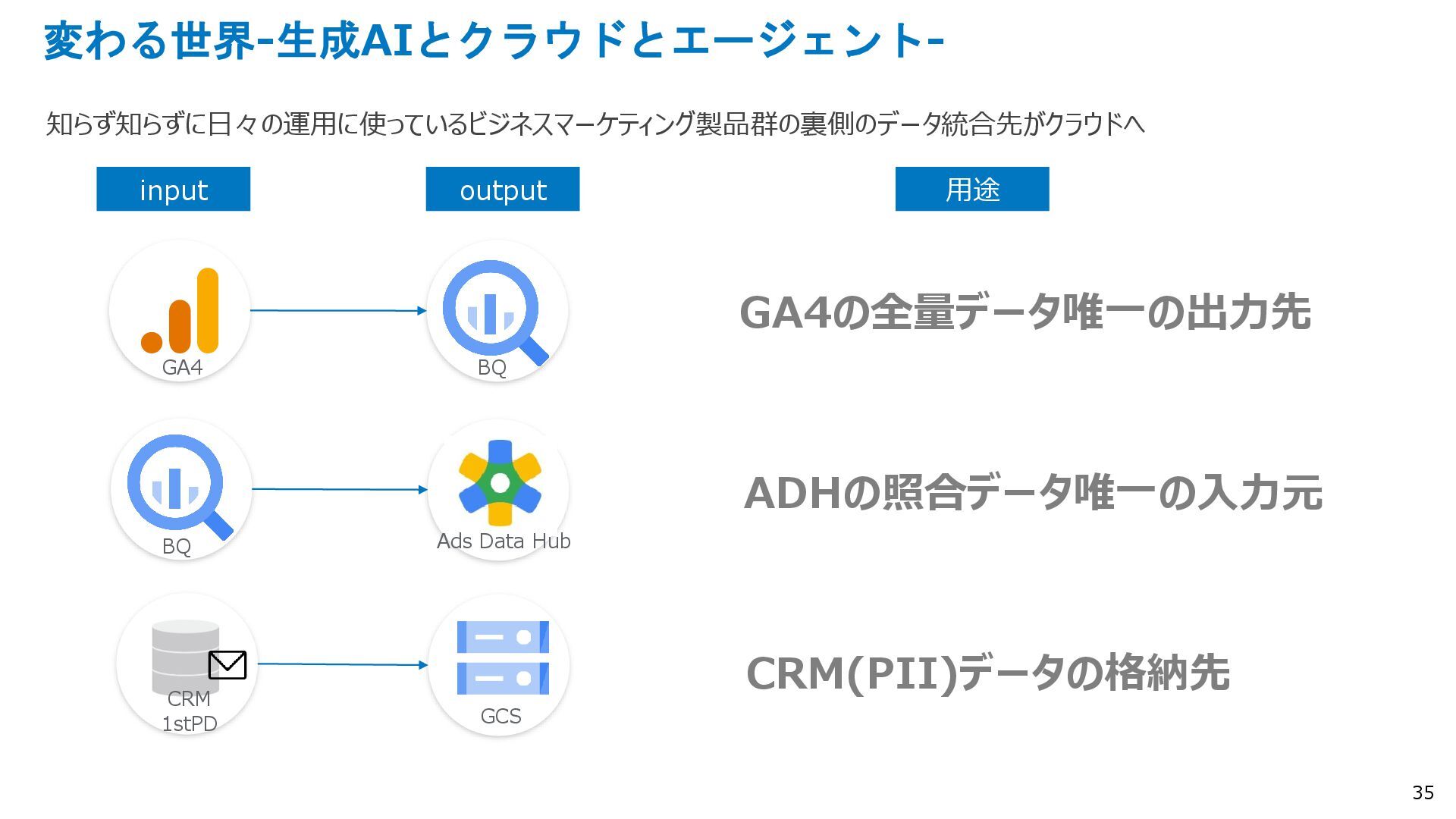 変わる世界-生成AIとクラウドとエージェント-

知らず知らずに日々の運用に使っているビジネスマーケティング製品群の裏側のデータ統合先がクラウドへ

input

output

用途

GA4

BQ

GA4の全量データ唯一の出力先

BQ

Ads Data Hub

ADHの照合データ唯一の入力元

CRM
1stPD

GCS

CRM(PII)データの格納先

35